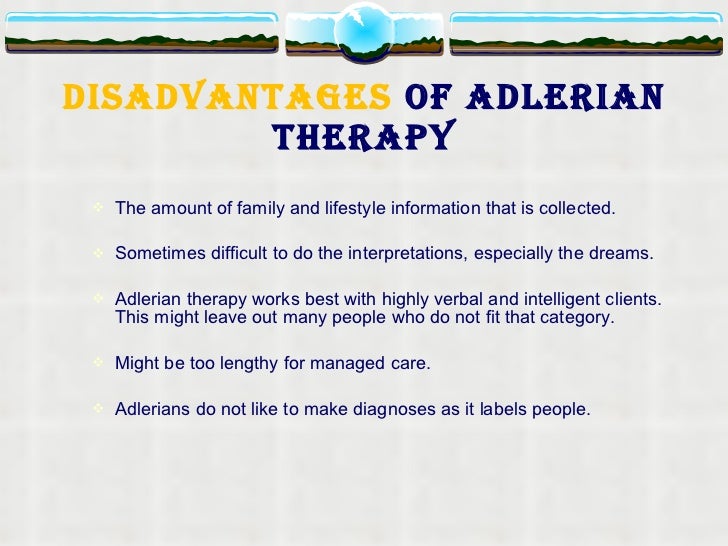 DISADVANTAGES OF ADLERIAN THERAPY

The amount of family and lifestyle information that is collected.

Sometimes difficult to do the interpretations, especially the dreams.

Adlerian therapy works best with highly verbal and intelligent clients. This might leave out many people who do not fit that category.

Might be too lengthy for managed care.

Adlerians do not like to make diagnoses as it labels people.